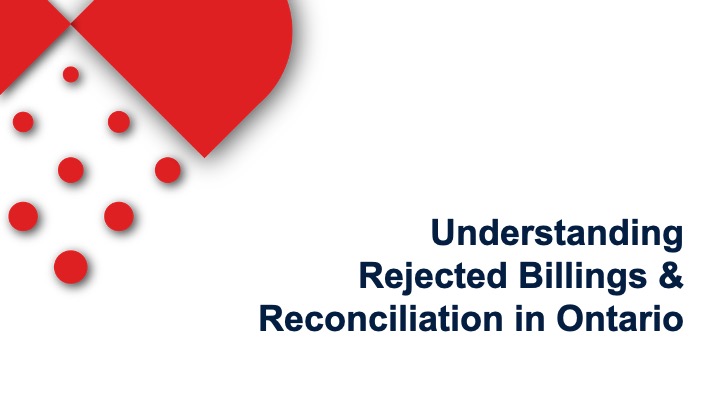 Understanding
Rejected Billings &
Reconciliation in Ontario